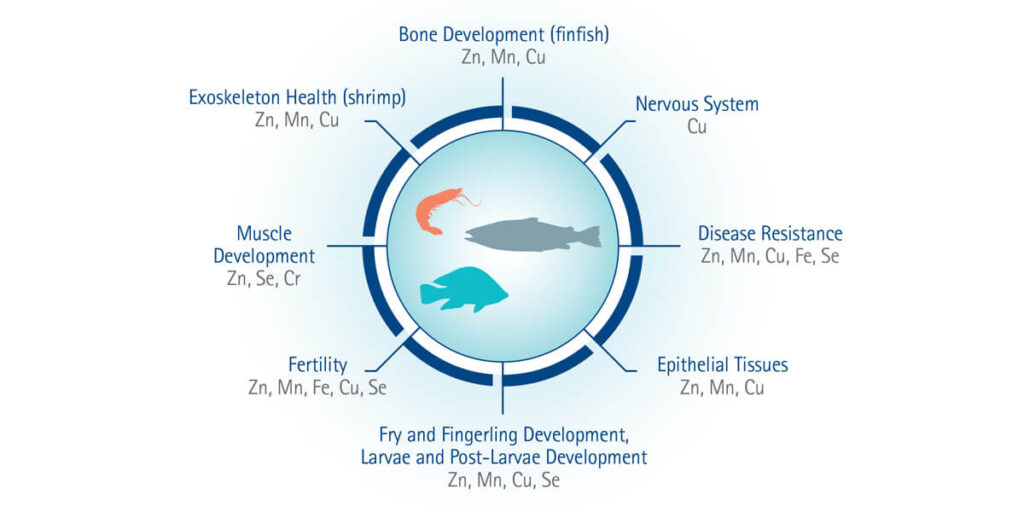 Bone Development (finfish)
Zn, Mn, Cu

Nervous System
Cu

Disease Resistance
Zn, Mn, Cu, Fe, Se

Epithelial Tissues
Zn, Mn, Cu

Fry and Fingerling Development, Larvae and Post-Larvae Development
Zn, Mn, Cu, Se

Fertility
Zn, Mn, Fe, Cu, Se

Muscle Development
Zn, Se, Cr

Exoskeleton Health (shrimp)
Zn, Mn, Cu